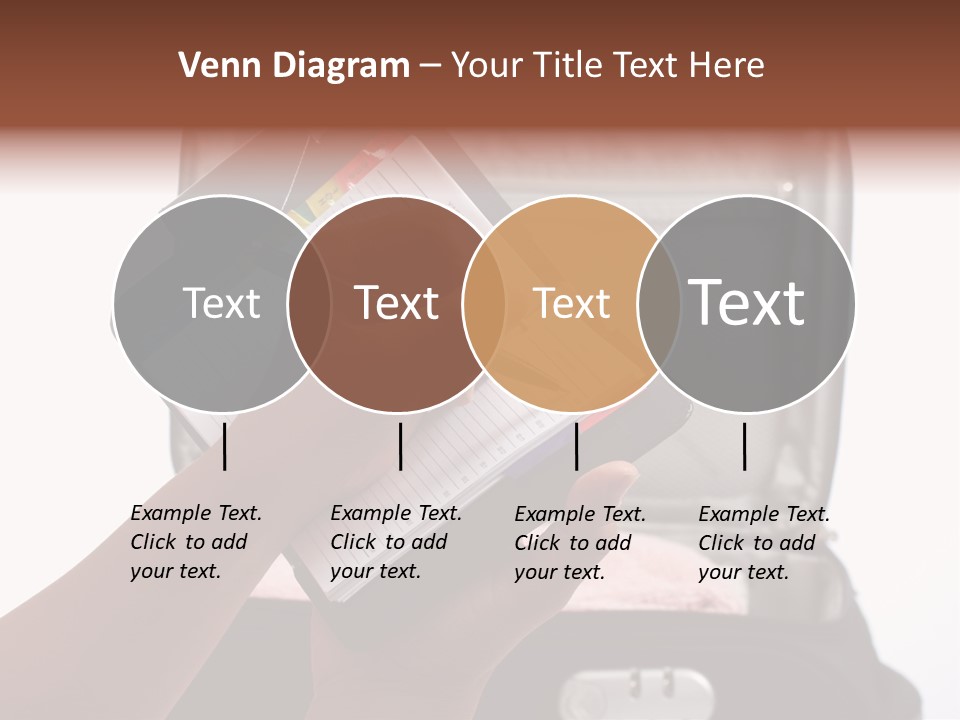 Venn Diagram – Your Title Text Here

Text

Text

Text

Text

Example Text. Click to add your text.

Example Text. Click to add your text.

Example Text. Click to add your text.

Example Text. Click to add your text.